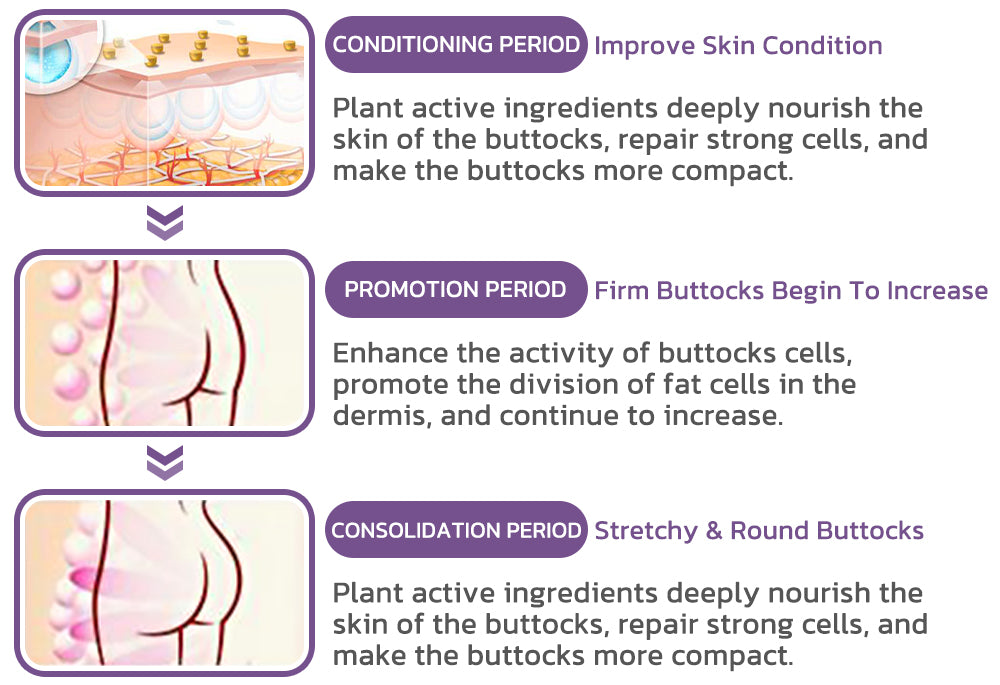 CONDITIONING PERIOD Improve Skin Condition

Plant active ingredients deeply nourish the skin of the buttocks, repair strong cells, and make the buttocks more compact.

PROMOTION PERIOD Firm Buttocks Begin To Increase

Enhance the activity of buttocks cells, promote the division of fat cells in the dermis, and continue to increase.

CONSOLIDATION PERIOD Stretchy & Round Buttocks

Plant active ingredients deeply nourish the skin of the buttocks, repair strong cells, and make the buttocks more compact.